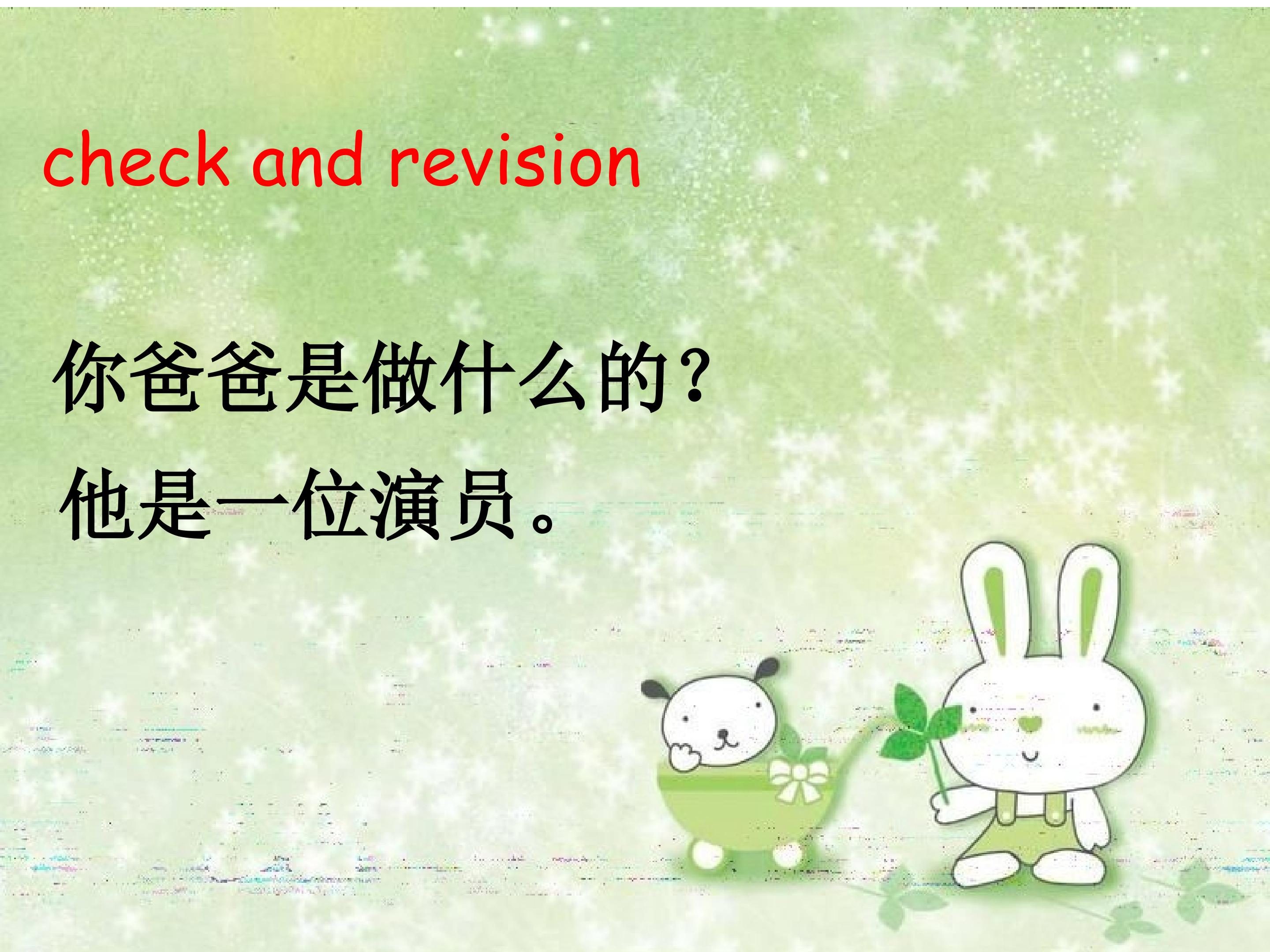 check and revision

你爸爸是做什么的？

他是一位演员。